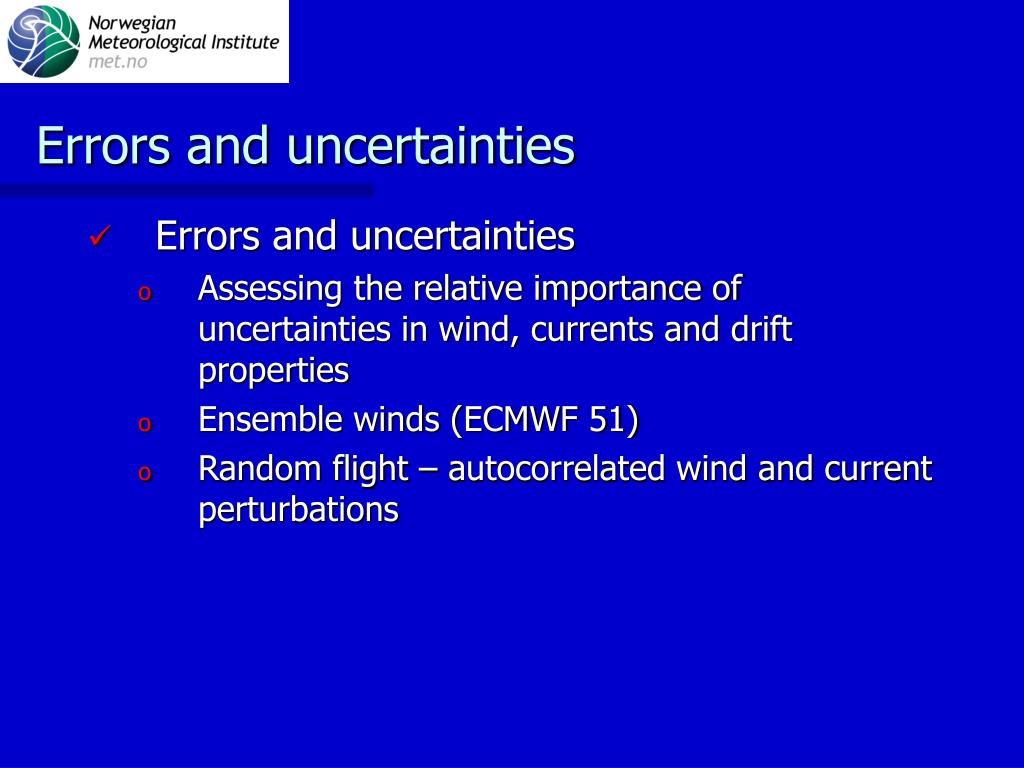 Norwegian
Meteorological Institute
met.no

Errors and uncertainties

✓ Errors and uncertainties

o Assessing the relative importance of uncertainties in wind, currents and drift properties

o Ensemble winds (ECMWF 51)

o Random flight – autocorrelated wind and current perturbations